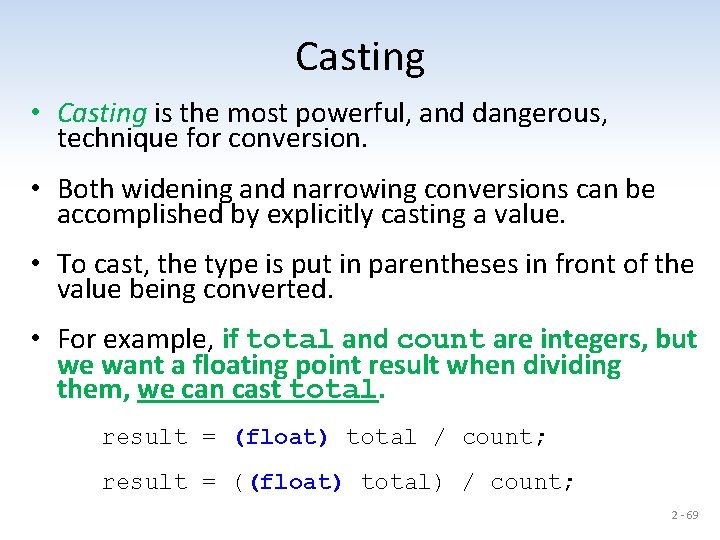 Casting

• Casting is the most powerful, and dangerous, technique for conversion.

• Both widening and narrowing conversions can be accomplished by explicitly casting a value.

• To cast, the type is put in parentheses in front of the value being converted.

• For example, if total and count are integers, but we want a floating point result when dividing them, we can cast total.

result = (float) total / count;

result = ((float) total) / count;

2 - 69